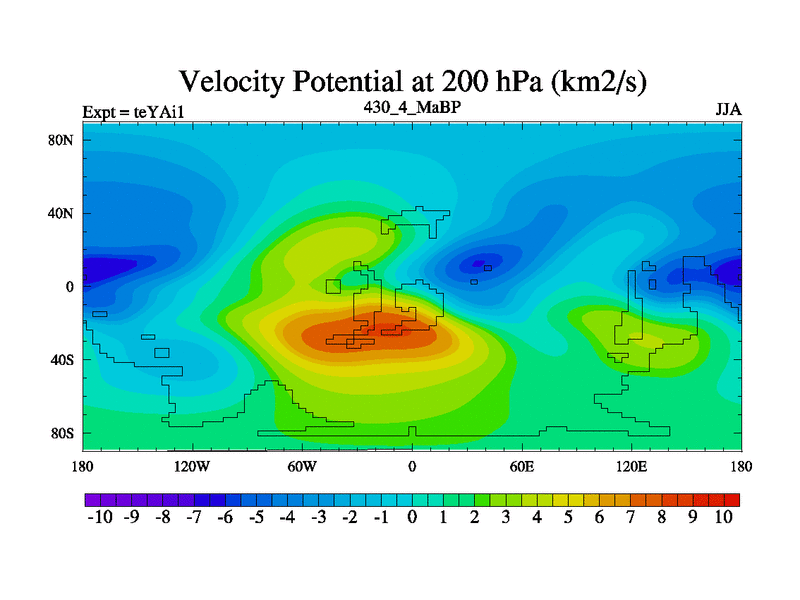 Velocity Potential at 200 hPa (km2/s)

Expt = teYAi1

430_4_MaBP

JJA

80N
40N
0
40S
80S

180
120W
60W
0
60E
120E
180

-10 -9 -8 -7 -6 -5 -4 -3 -2 -1 0 1 2 3 4 5 6 7 8 9 10